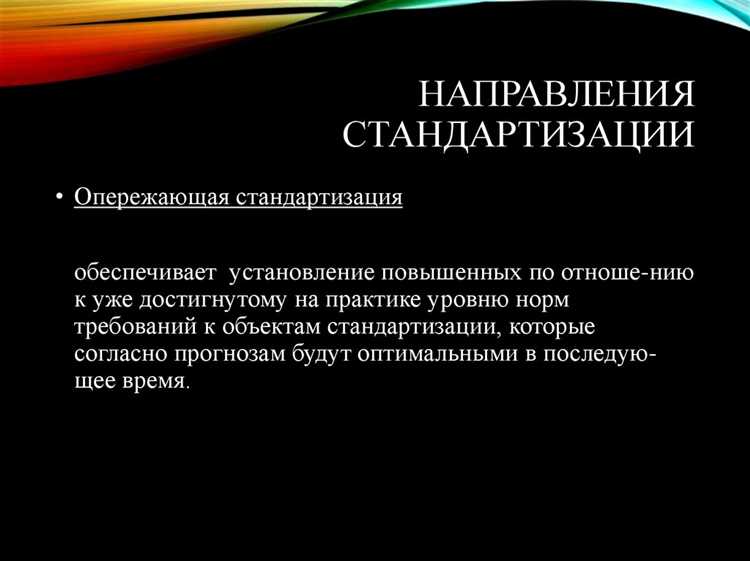 НАПРАВЛЕНИЯ СТАНДАРТИЗАЦИИ

• Опережающая стандартизация

обеспечивает установление повышенных по отноше-нию к уже достигнутому на практике уровню норм требований к объектам стандартизации, которые согласно прогнозам будут оптимальными в последующее время.